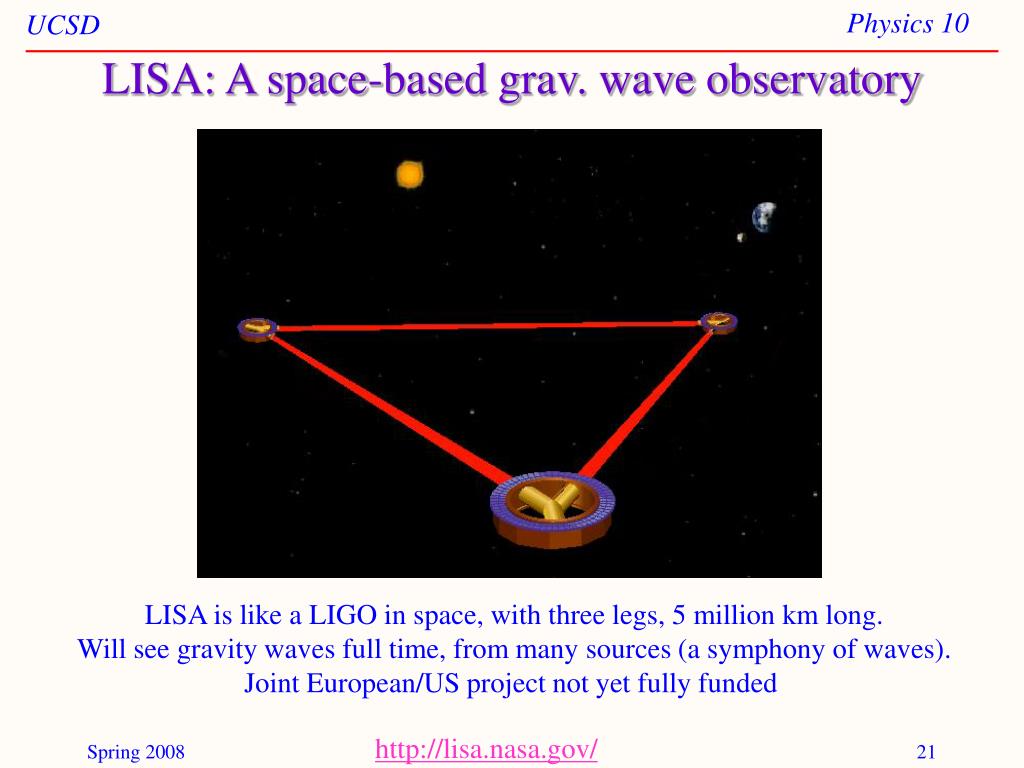 UCSD

Physics 10

LISA: A space-based grav. wave observatory

LISA is like a LIGO in space, with three legs, 5 million km long.
Will see gravity waves full time, from many sources (a symphony of waves).
Joint European/US project not yet fully funded

Spring 2008

http://lisa.nasa.gov/

21